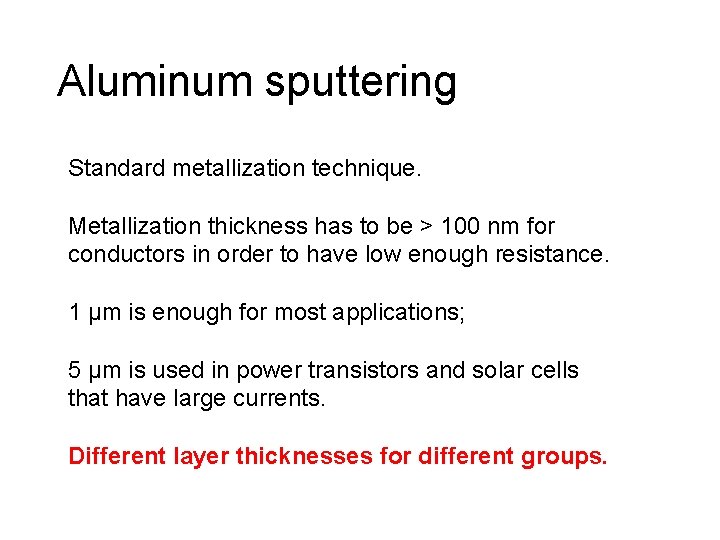 Aluminum sputtering

Standard metallization technique.

Metallization thickness has to be > 100 nm for conductors in order to have low enough resistance.

1 µm is enough for most applications;

5 µm is used in power transistors and solar cells that have large currents.

Different layer thicknesses for different groups.